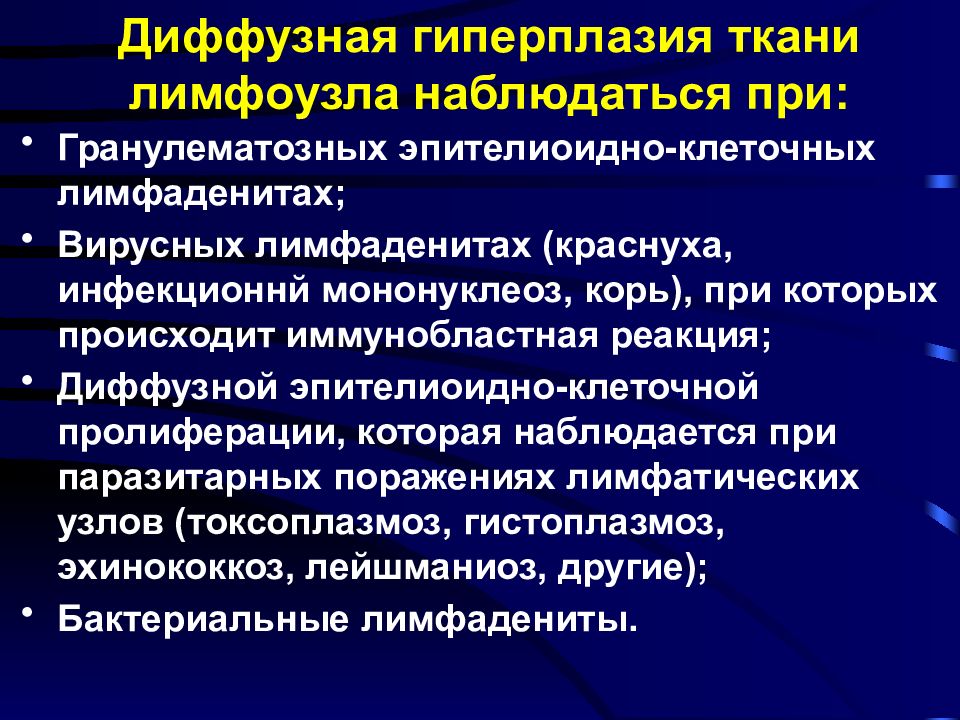 Диффузная гиперплазия ткани лимфоузла наблюдаться при:

• Гранулематозных эпителиоидно-клеточных лимфаденитах;

• Вирусных лимфаденитах (краснуха, инфекционнй мононуклеоз, корь), при которых происходит иммунобластная реакция;

• Диффузной эпителиоидно-клеточной пролиферации, которая наблюдается при паразитарных поражениях лимфатических узлов (токсоплазмоз, гистоплазмоз, эхинококкоз, лейшманиоз, другие);

• Бактериальные лимфадениты.